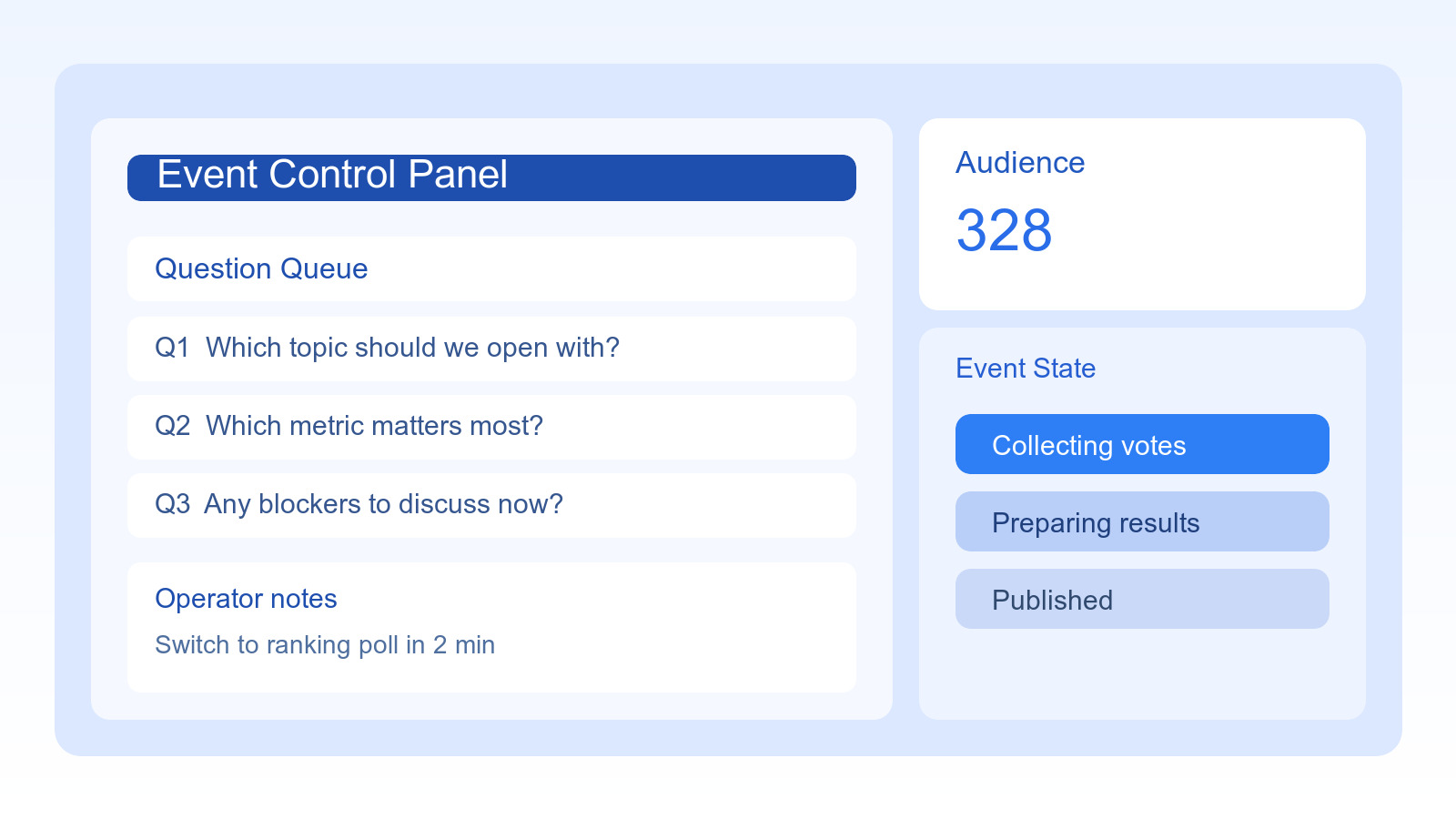 Event Control Panel

Question Queue

Q1 Which topic should we open with?

Q2 Which metric matters most?

Q3 Any blockers to discuss now?

Operator notes

Switch to ranking poll in 2 min

Audience

328

Event State

Collecting votes

Preparing results

Published